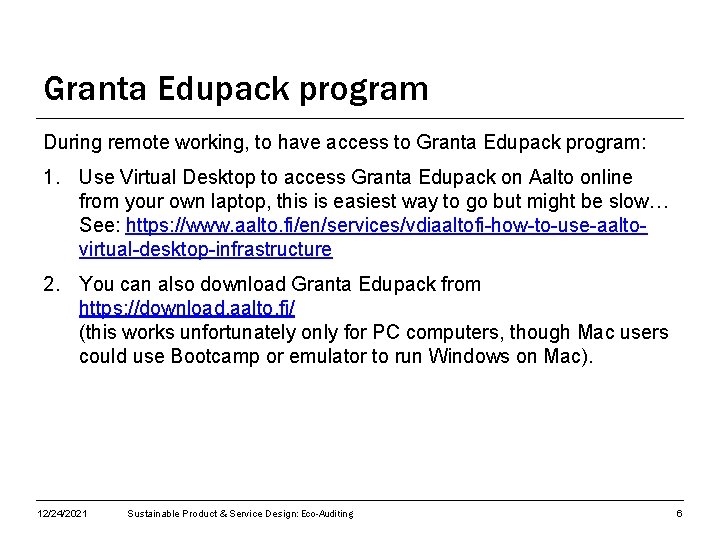 Granta Edupack program

During remote working, to have access to Granta Edupack program:

1. Use Virtual Desktop to access Granta Edupack on Aalto online from your own laptop, this is easiest way to go but might be slow… See: https://www.aalto.fi/en/services/vdiaaltofi-how-to-use-aalto-virtual-desktop-infrastructure

2. You can also download Granta Edupack from https://download.aalto.fi/ (this works unfortunately only for PC computers, though Mac users could use Bootcamp or emulator to run Windows on Mac).

12/24/2021 Sustainable Product & Service Design: Eco-Auditing 6